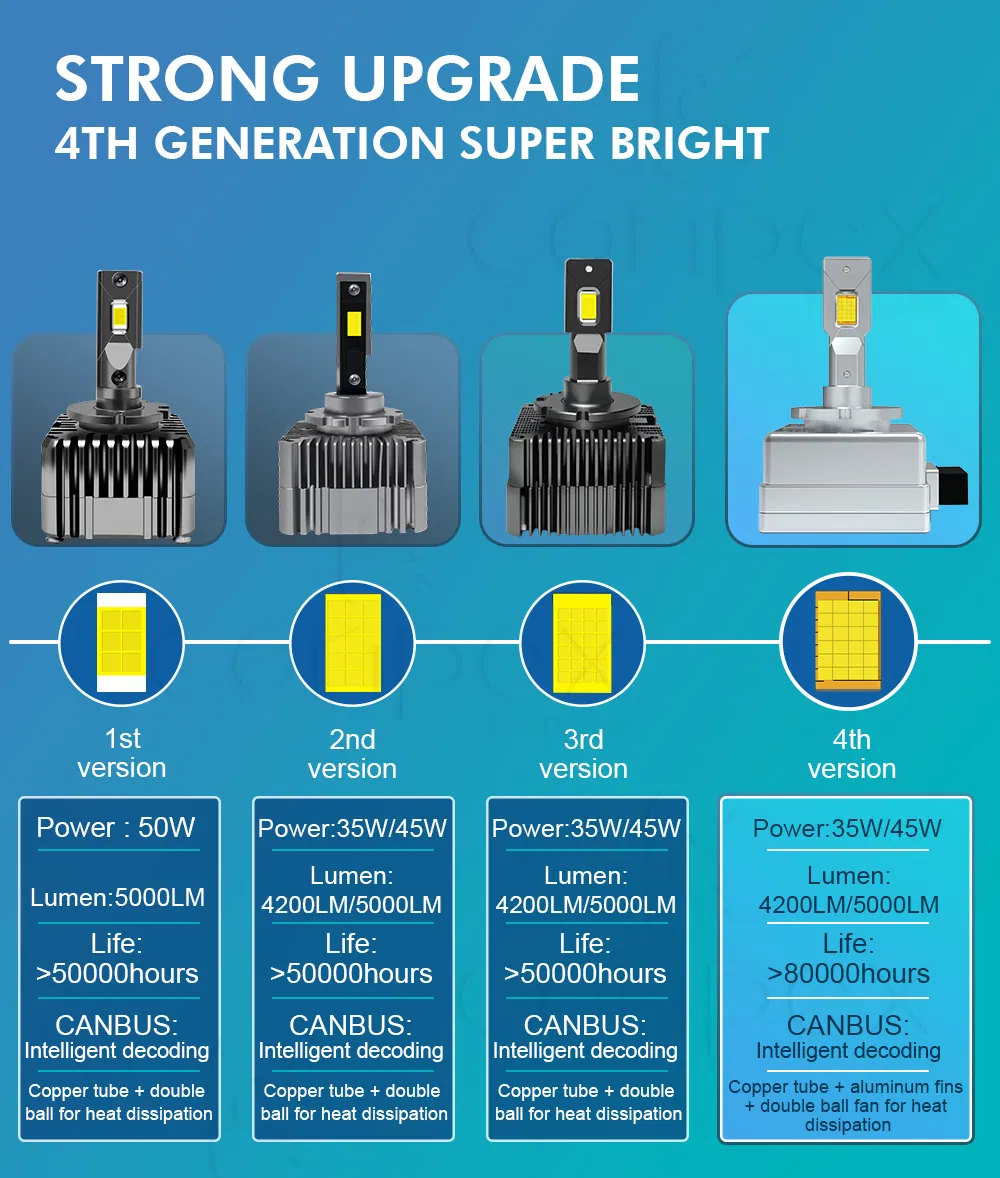 STRONG UPGRADE
4TH GENERATION SUPER BRIGHT

1st version

Power : 50W

Lumen:5000LM

Life: >50000hours

CANBUS: Intelligent decoding

Copper tube + double ball for heat dissipation

2nd version

Power:35W/45W

Lumen: 4200LM/5000LM

Life: >50000hours

CANBUS: Intelligent decoding

Copper tube + double ball for heat dissipation

3rd version

Power:35W/45W

Lumen: 4200LM/5000LM

Life: >50000hours

CANBUS: Intelligent decoding

Copper tube + double ball for heat dissipation

4th version

Power:35W/45W

Lumen: 4200LM/5000LM

Life: >80000hours

CANBUS: Intelligent decoding

Copper tube + aluminum fins + double ball fan for heat dissipation